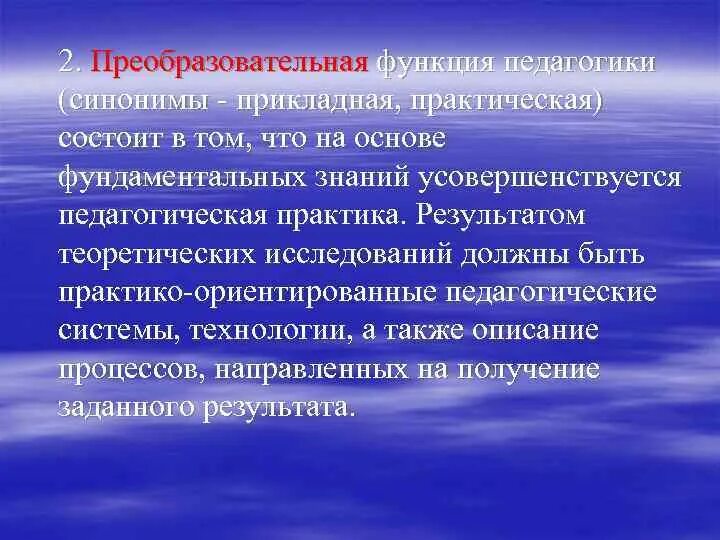 2. Преобразовательная функция педагогики (синонимы - прикладная, практическая) состоит в том, что на основе фундаментальных знаний усовершенствуется педагогическая практика. Результатом теоретических исследований должны быть практико-ориентированные педагогические системы, технологии, а также описание процессов, направленных на получение заданного результата.